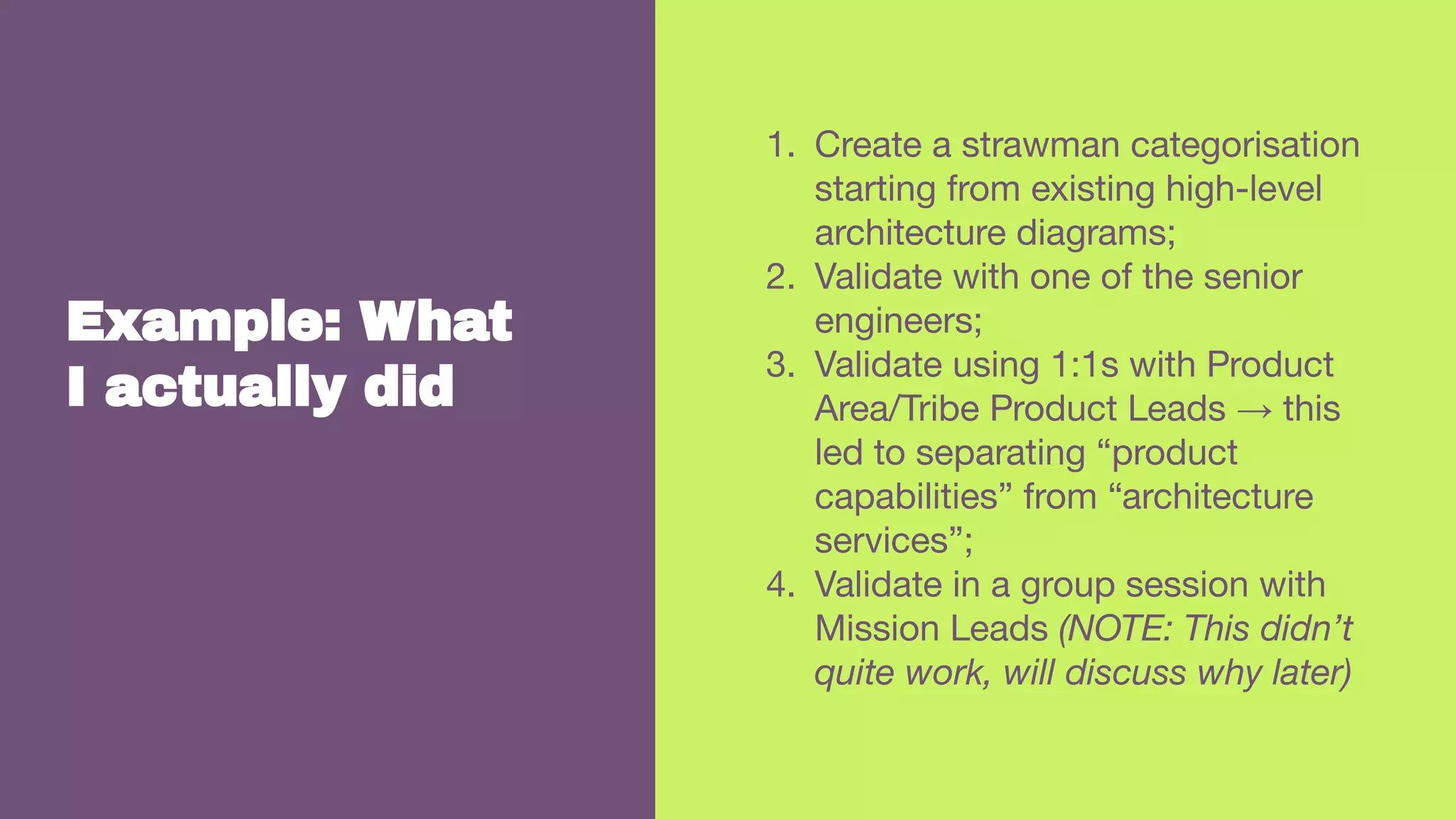 Example: What I actually did

1. Create a strawman categorisation starting from existing high-level architecture diagrams;
2. Validate with one of the senior engineers;
3. Validate using 1:1s with Product Area/Tribe Product Leads → this led to separating “product capabilities” from “architecture services”;
4. Validate in a group session with Mission Leads (NOTE: This didn’t quite work, will discuss why later)